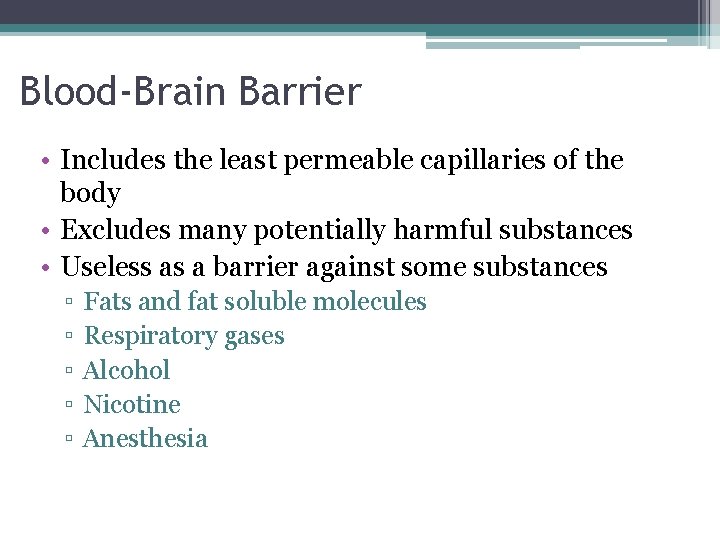 Blood-Brain Barrier

• Includes the least permeable capillaries of the body
• Excludes many potentially harmful substances
• Useless as a barrier against some substances
▫ Fats and fat soluble molecules
▫ Respiratory gases
▫ Alcohol
▫ Nicotine
▫ Anesthesia